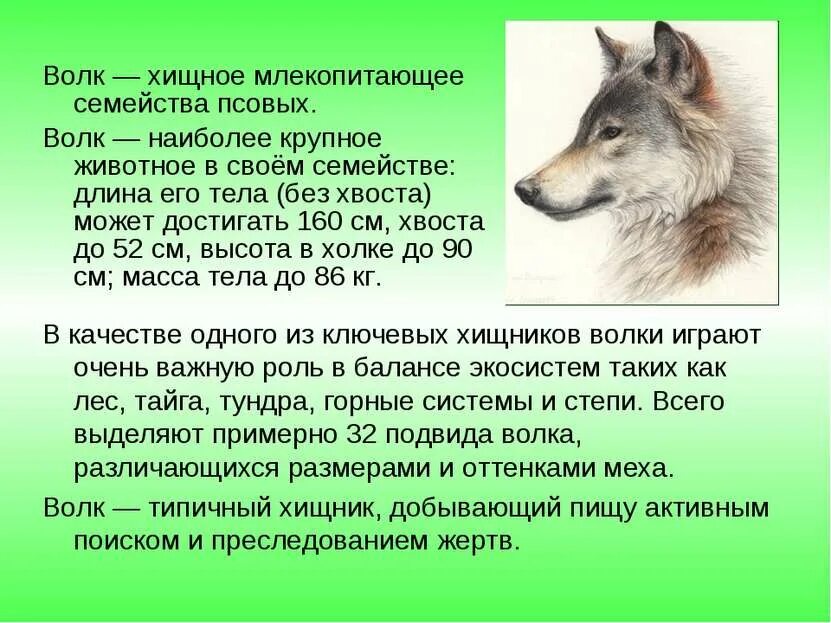 Волк — хищное млекопитающее семейства псовых.

Волк — наиболее крупное животное в своём семействе: длина его тела (без хвоста) может достигать 160 см, хвоста до 52 см, высота в холке до 90 см; масса тела до 86 кг.

В качестве одного из ключевых хищников волки играют очень важную роль в балансе экосистем таких как лес, тайга, тундра, горные системы и степи. Всего выделяют примерно 32 подвида волка, различающихся размерами и оттенками меха.

Волк — типичный хищник, добывающий пищу активным поиском и преследованием жертв.